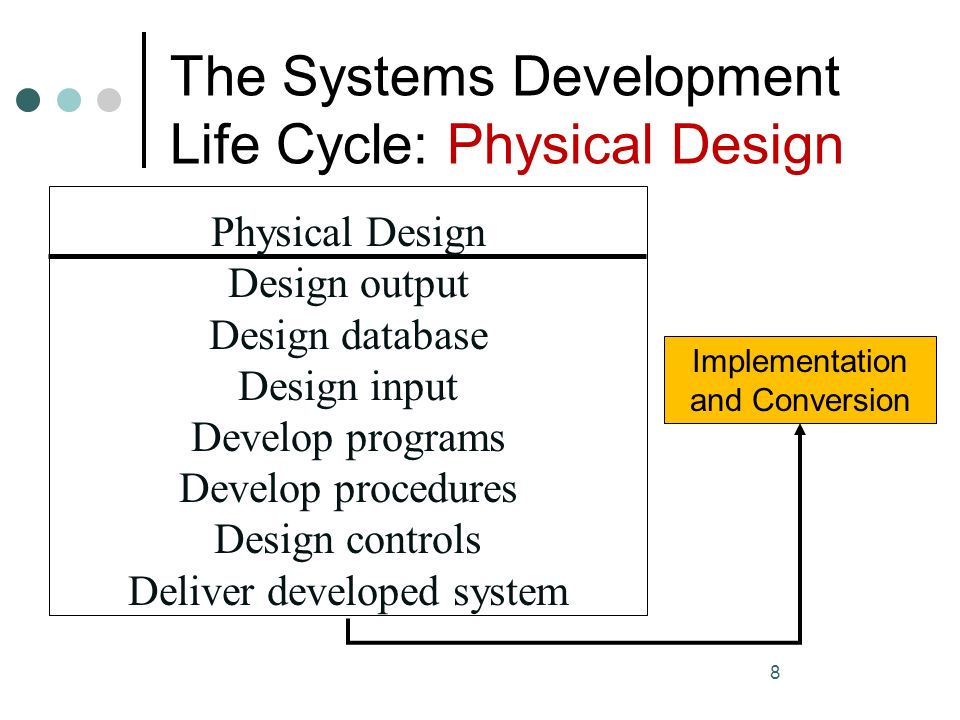 The Systems Development Life Cycle: Physical Design

Physical Design
Design output
Design database
Design input
Develop programs
Develop procedures
Design controls
Deliver developed system

Implementation and Conversion

8